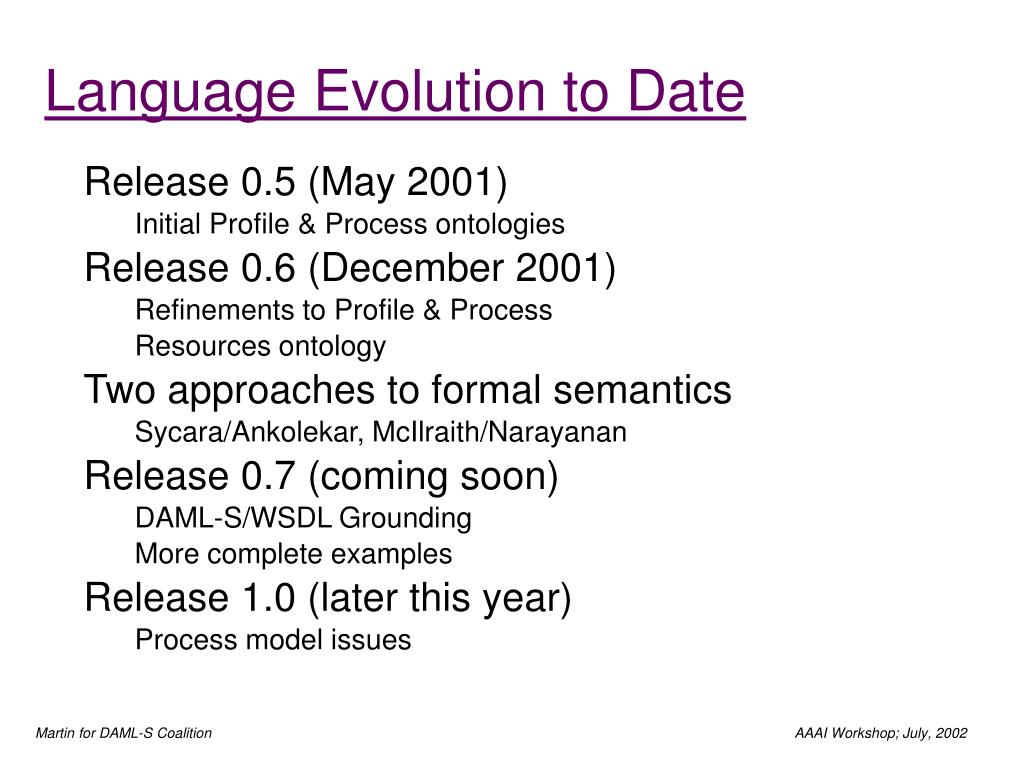 Language Evolution to Date

Release 0.5 (May 2001)

Initial Profile & Process ontologies

Release 0.6 (December 2001)

Refinements to Profile & Process

Resources ontology

Two approaches to formal semantics

Sycara/Ankolekar, McIlraith/Narayanan

Release 0.7 (coming soon)

DAML-S/WSDL Grounding

More complete examples

Release 1.0 (later this year)

Process model issues

Martin for DAML-S Coalition

AAAI Workshop; July, 2002